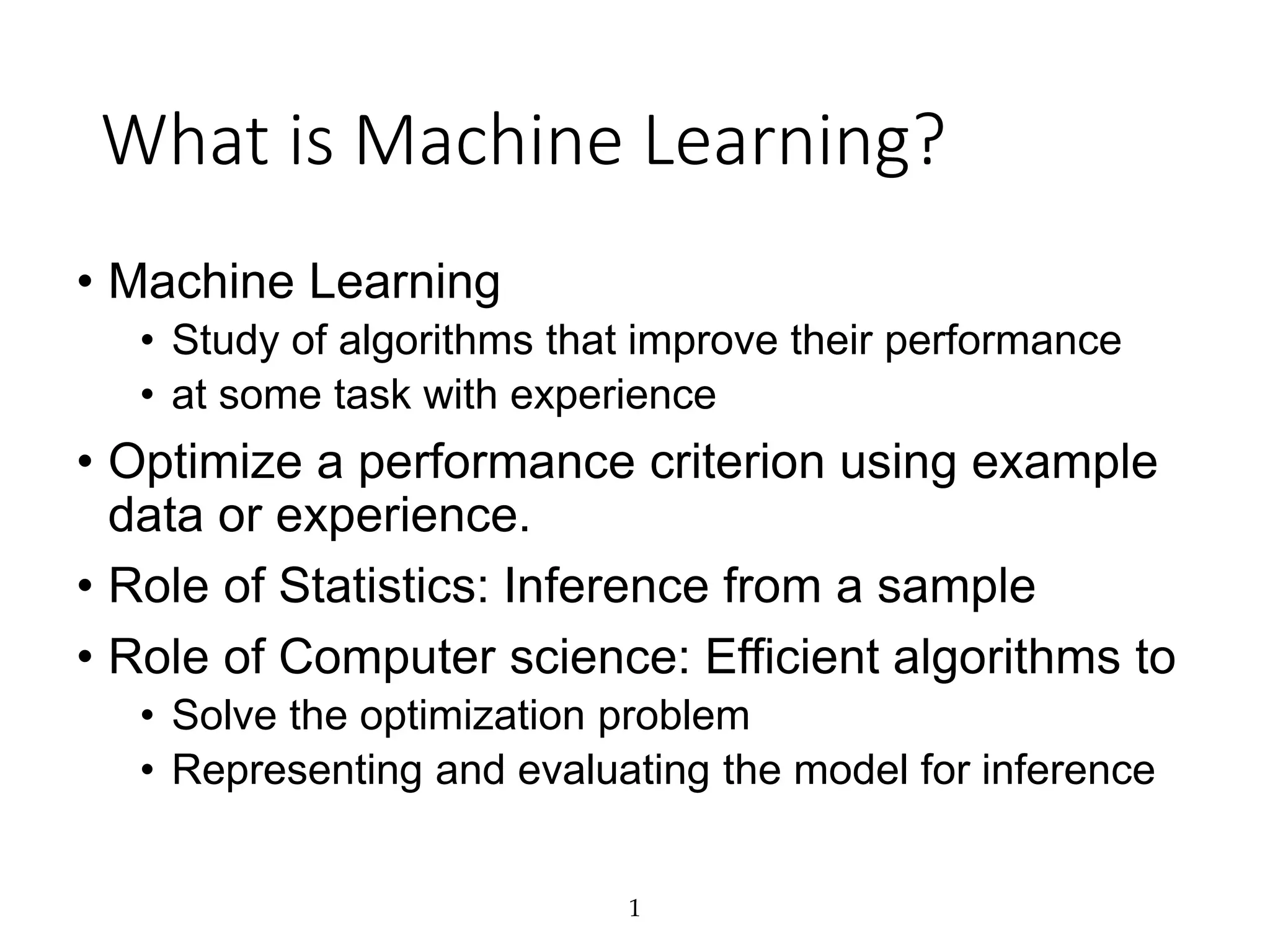 What is Machine Learning?

• Machine Learning
  • Study of algorithms that improve their performance
  • at some task with experience
• Optimize a performance criterion using example data or experience.
• Role of Statistics: Inference from a sample
• Role of Computer science: Efficient algorithms to
  • Solve the optimization problem
  • Representing and evaluating the model for inference

1